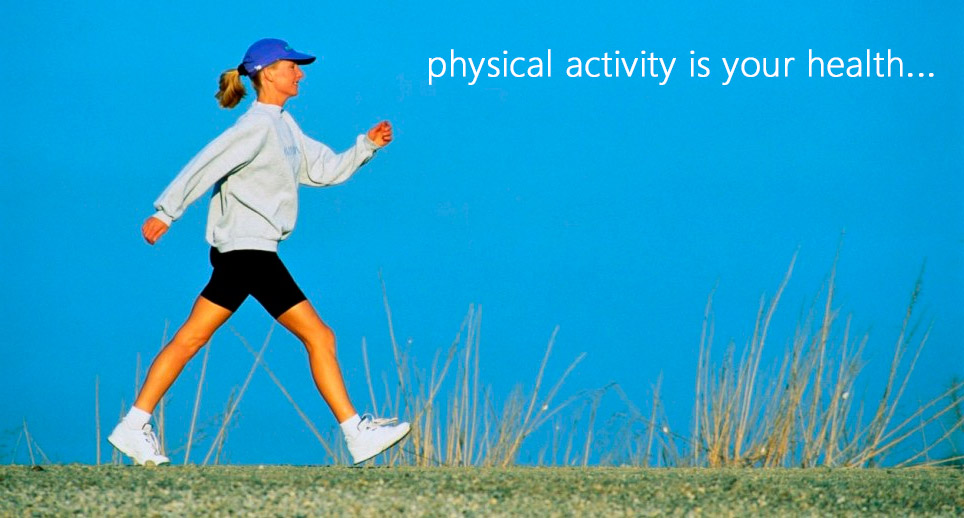 physical activity is your health...